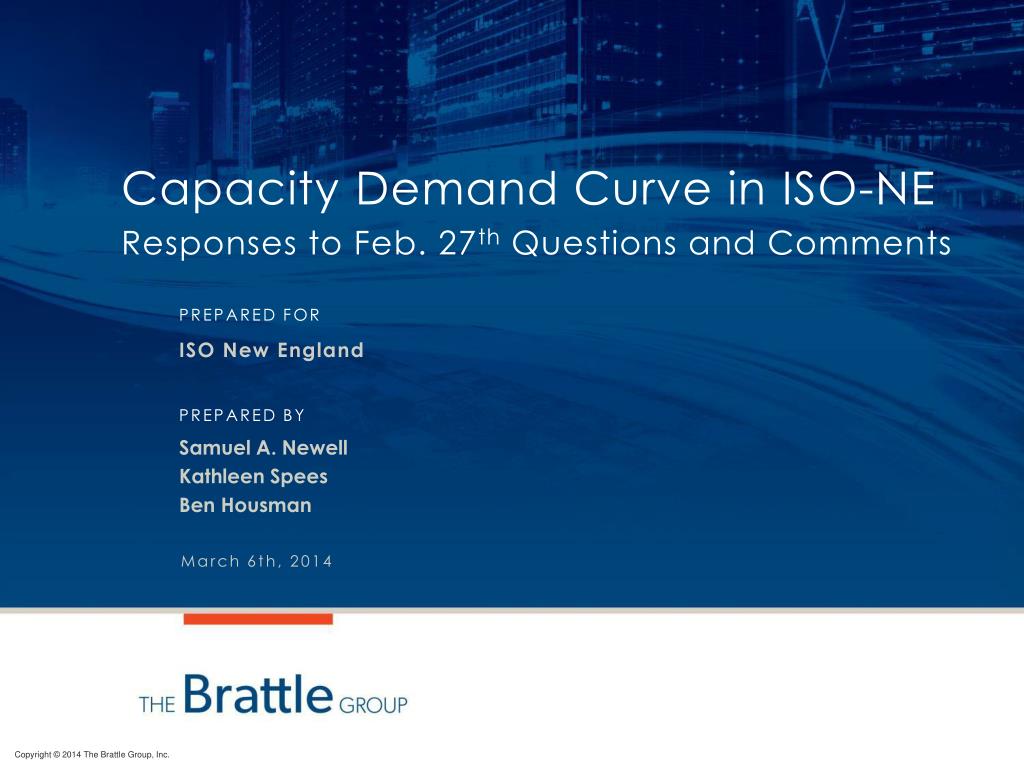 Capacity Demand Curve in ISO-NE

Responses to Feb. 27$^{th}$ Questions and Comments

PREPARED FOR

ISO New England

PREPARED BY

Samuel A. Newell
Kathleen Spees
Ben Housman

March 6th, 2014

THE Brattle GROUP

Copyright © 2014 The Brattle Group, Inc.